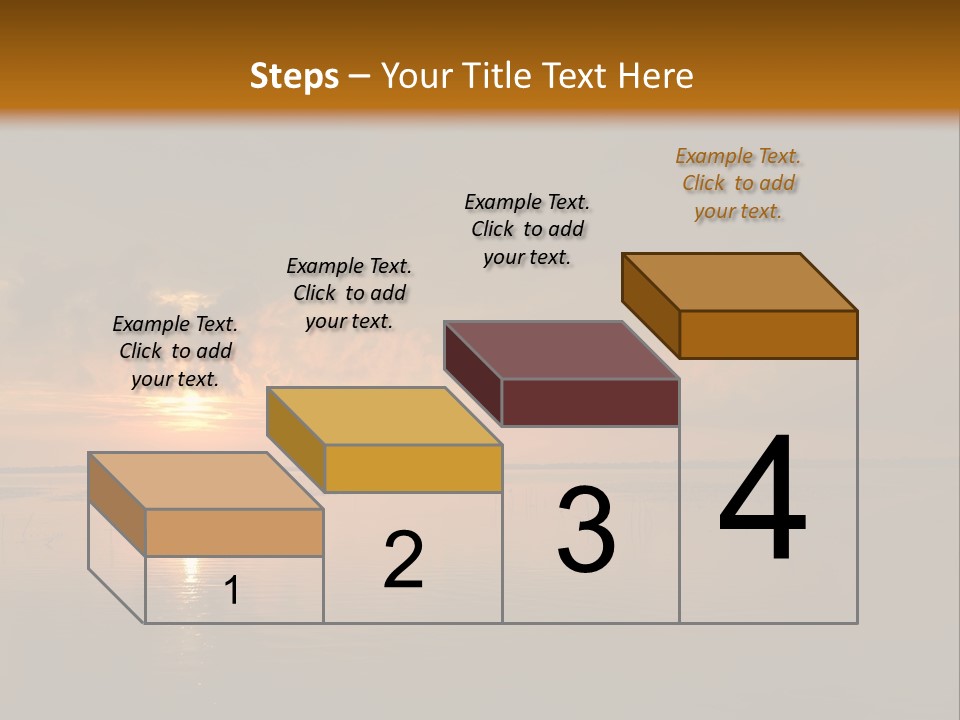 Steps – Your Title Text Here

Example Text. Click to add your text.

Example Text. Click to add your text.

Example Text. Click to add your text.

Example Text. Click to add your text.

1

2

3

4